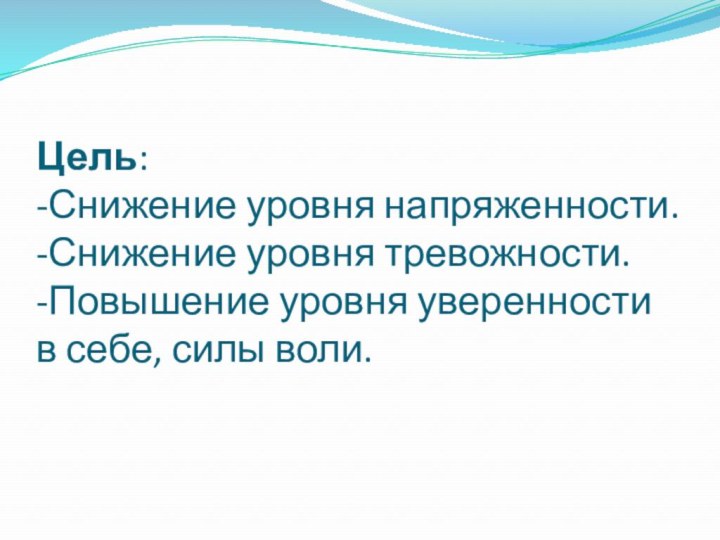 Цель:
-Снижение уровня напряженности.
-Снижение уровня тревожности.
-Повышение уровня уверенности в себе, силы воли.